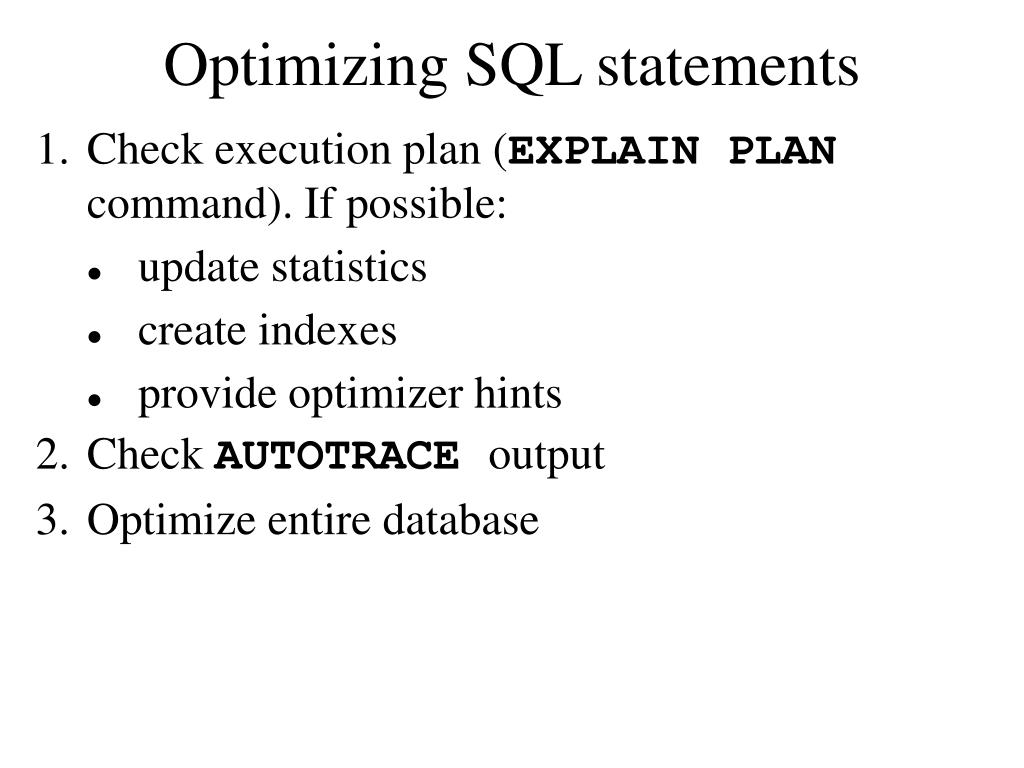 Optimizing SQL statements

1. Check execution plan (EXPLAIN PLAN command). If possible:
- update statistics
- create indexes
- provide optimizer hints
2. Check AUTOTRACE output
3. Optimize entire database